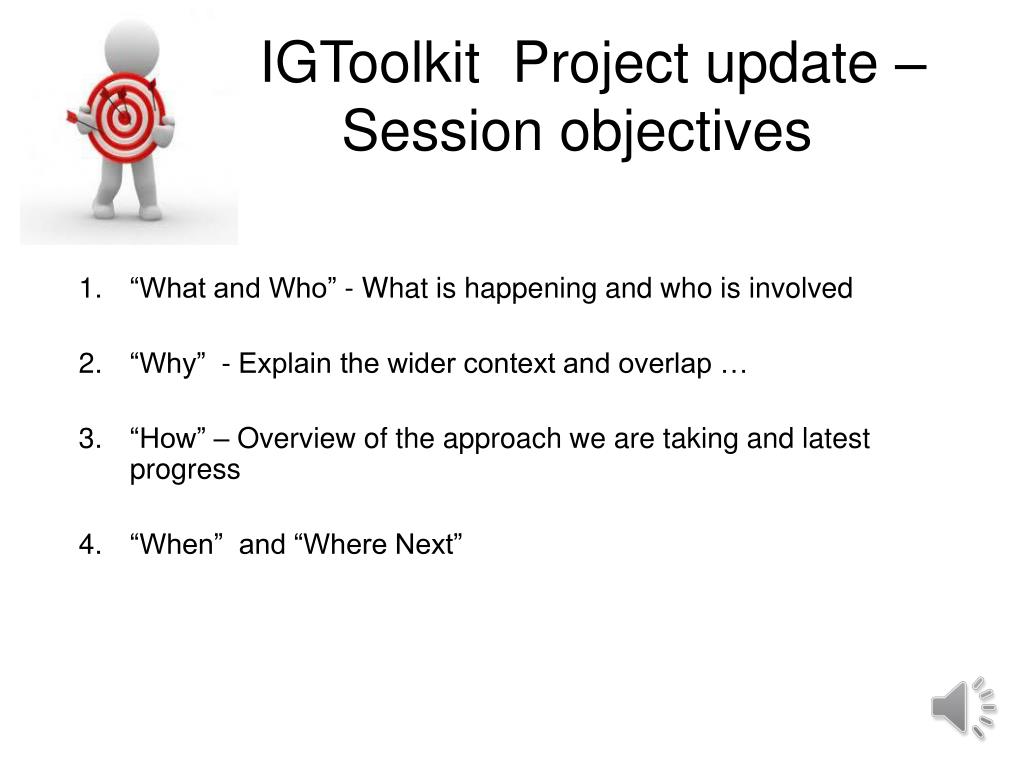 IGToolkit Project update – Session objectives

1. “What and Who” - What is happening and who is involved

2. “Why” - Explain the wider context and overlap …

3. “How” – Overview of the approach we are taking and latest progress

4. “When” and “Where Next”